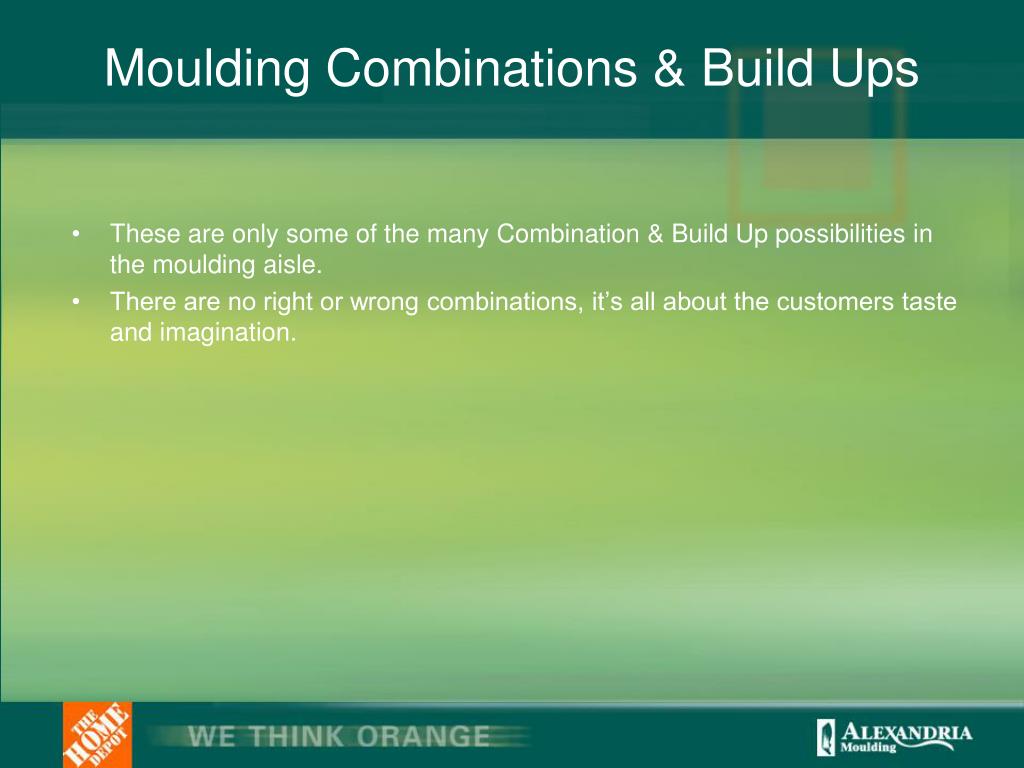 Moulding Combinations & Build Ups

• These are only some of the many Combination & Build Up possibilities in the moulding aisle.
• There are no right or wrong combinations, it's all about the customers taste and imagination.

THE HOME DEPOT

WE THINK ORANGE

ALEXANDRIA Moulding